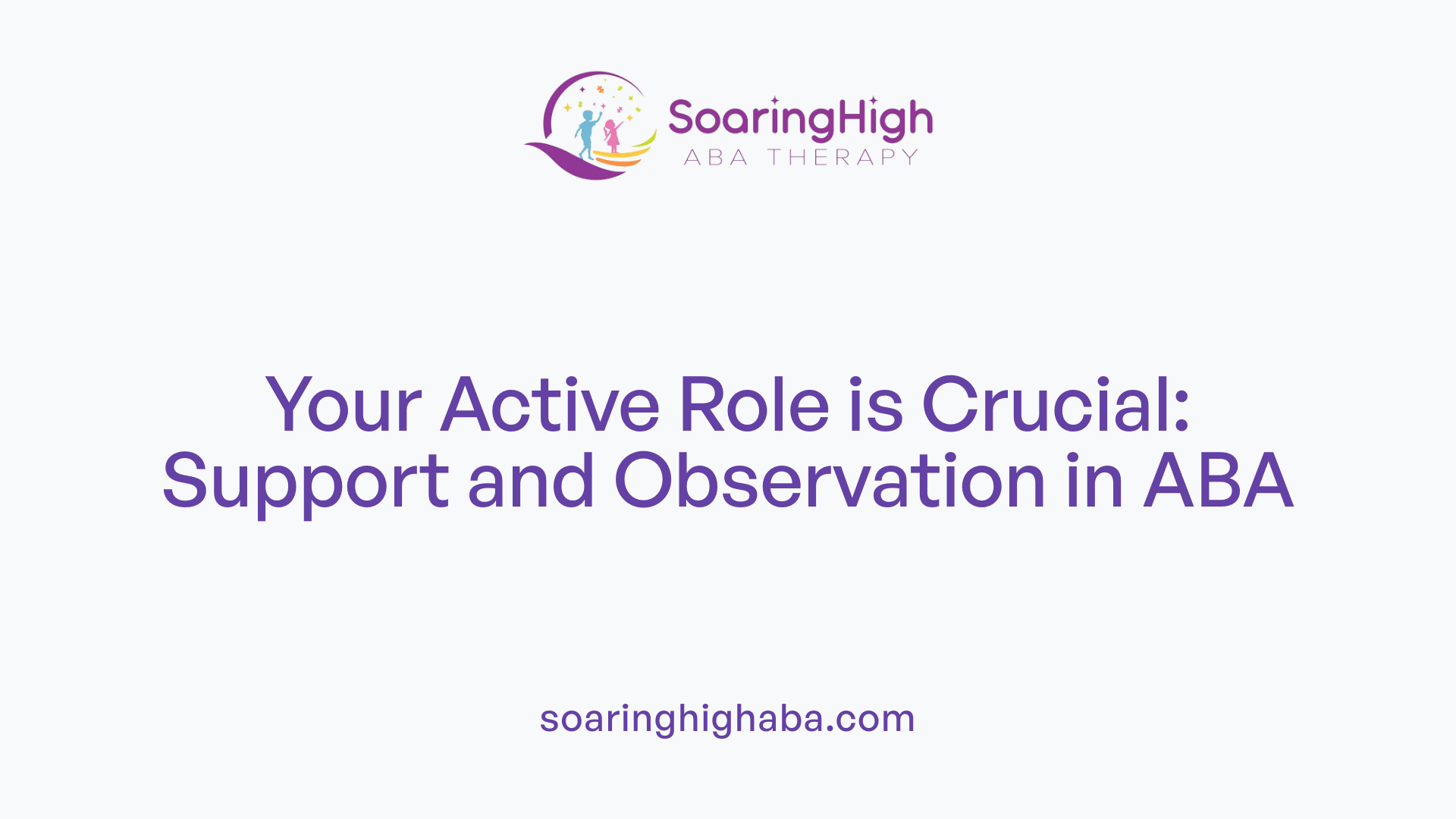 SoaringHigh
ABA THERAPY

Your Active Role is Crucial: Support and Observation in ABA

soaringhighaba.com